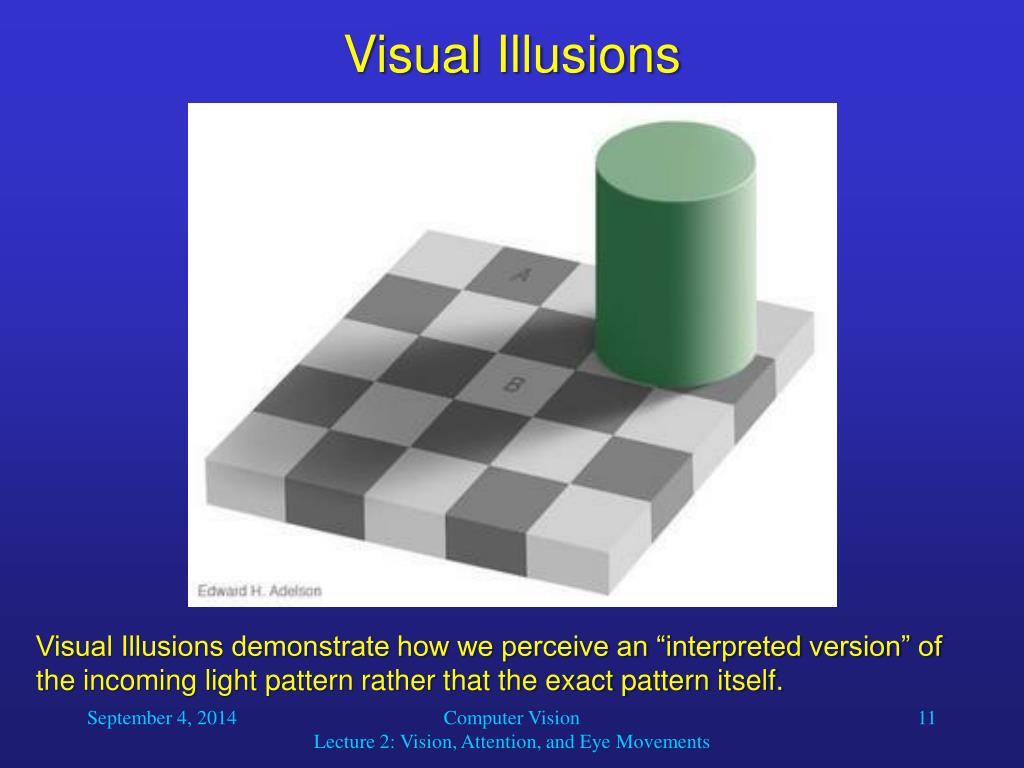 Visual Illusions

A

B

Edward H. Adelson

Visual Illusions demonstrate how we perceive an “interpreted version” of the incoming light pattern rather that the exact pattern itself.

September 4, 2014

Computer Vision
Lecture 2: Vision, Attention, and Eye Movements

11